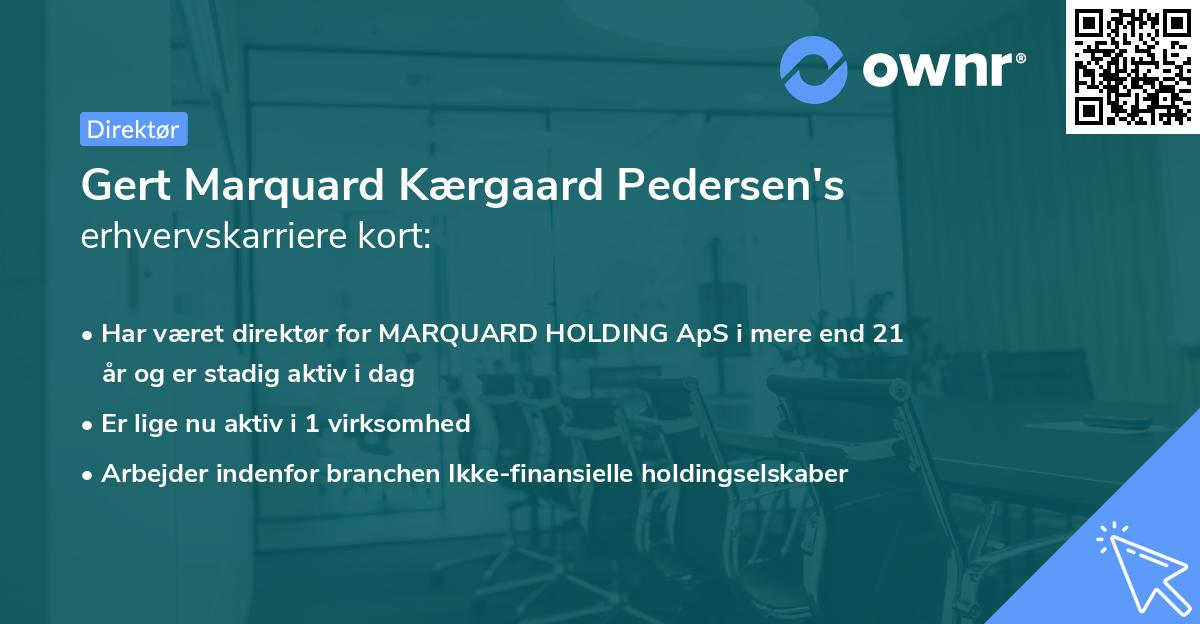 ownr®

Direktør

Gert Marquard Kærgaard Pedersen's erhvervskarriere kort:

• Har været direktør for MARQUARD HOLDING ApS i mere end 21 år og er stadig aktiv i dag
• Er lige nu aktiv i 1 virksomhed
• Arbejder indenfor branchen Ikke-finansielle holdingselskaber